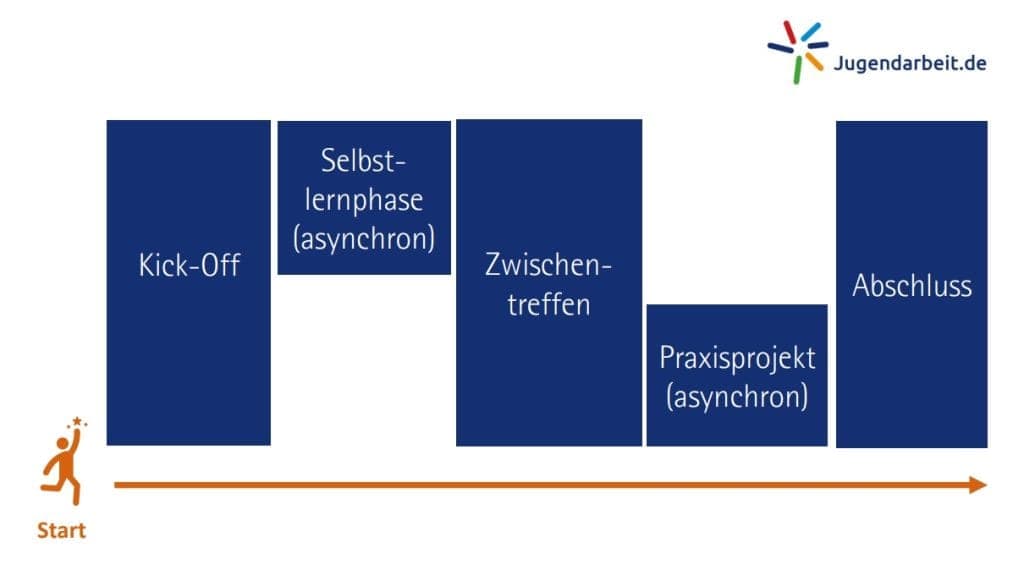 Jugendarbeit.de

Kick-Off

Selbstlernphase (asynchron)

Zwischentreffen

Praxisprojekt (asynchron)

Abschluss

Start